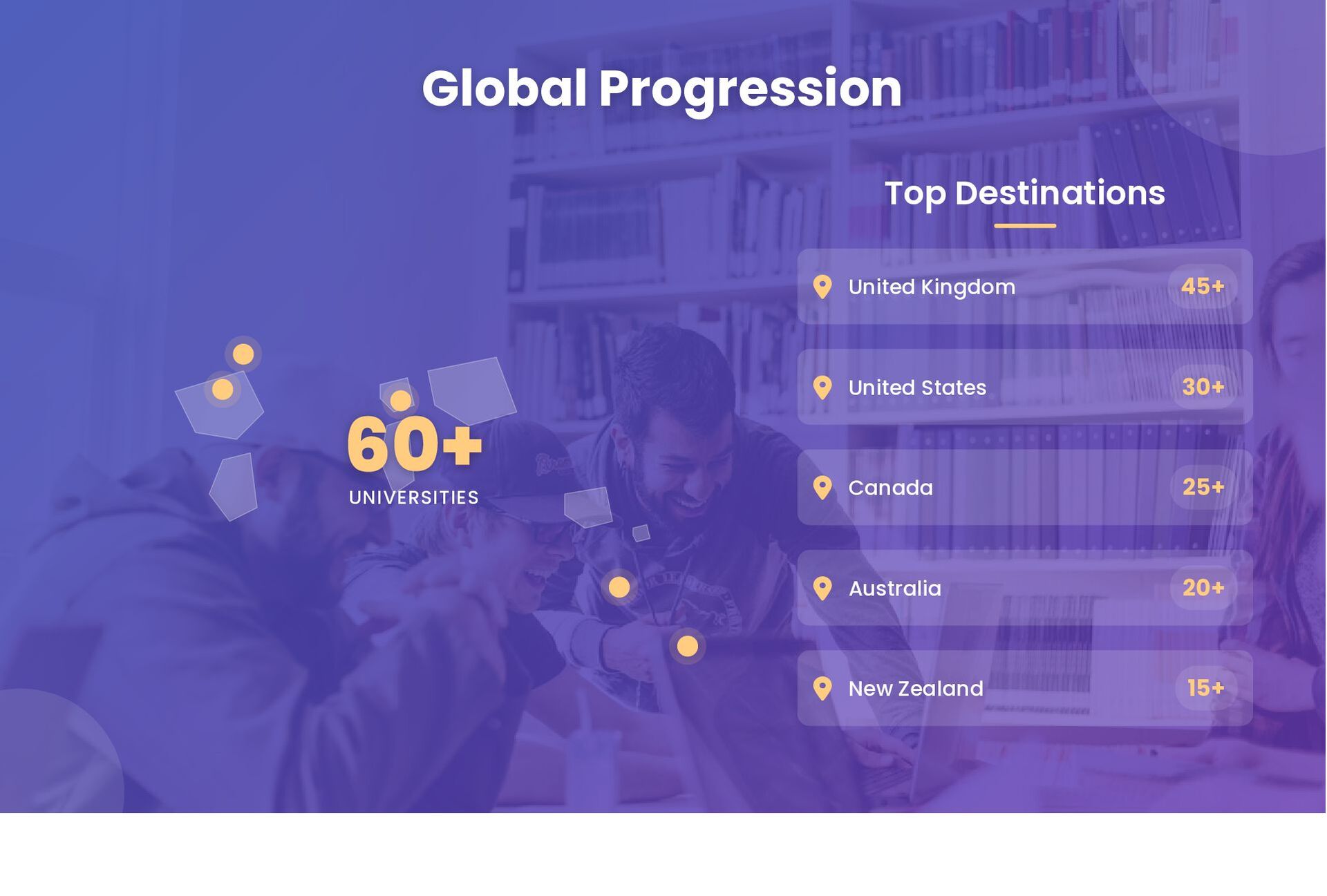 Global Progression

60+
UNIVERSITIES

Top Destinations

United Kingdom 45+

United States 30+

Canada 25+

Australia 20+

New Zealand 15+